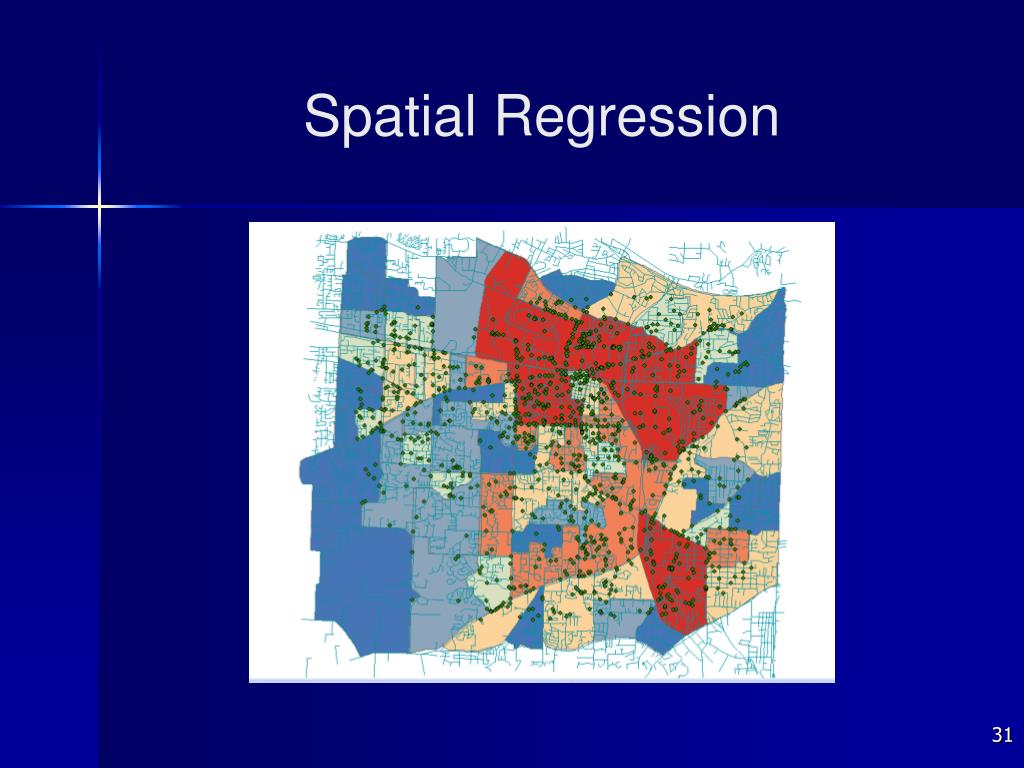 Spatial Regression

31